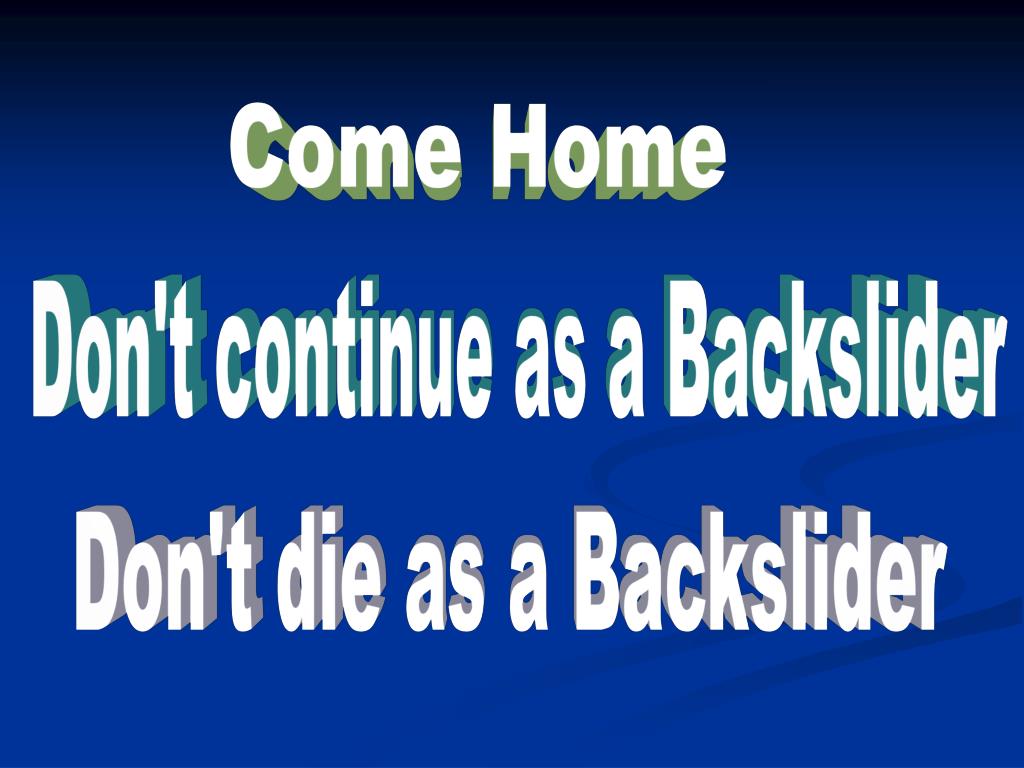 Come Home

Don't continue as a Backslider

Don't die as a Backslider